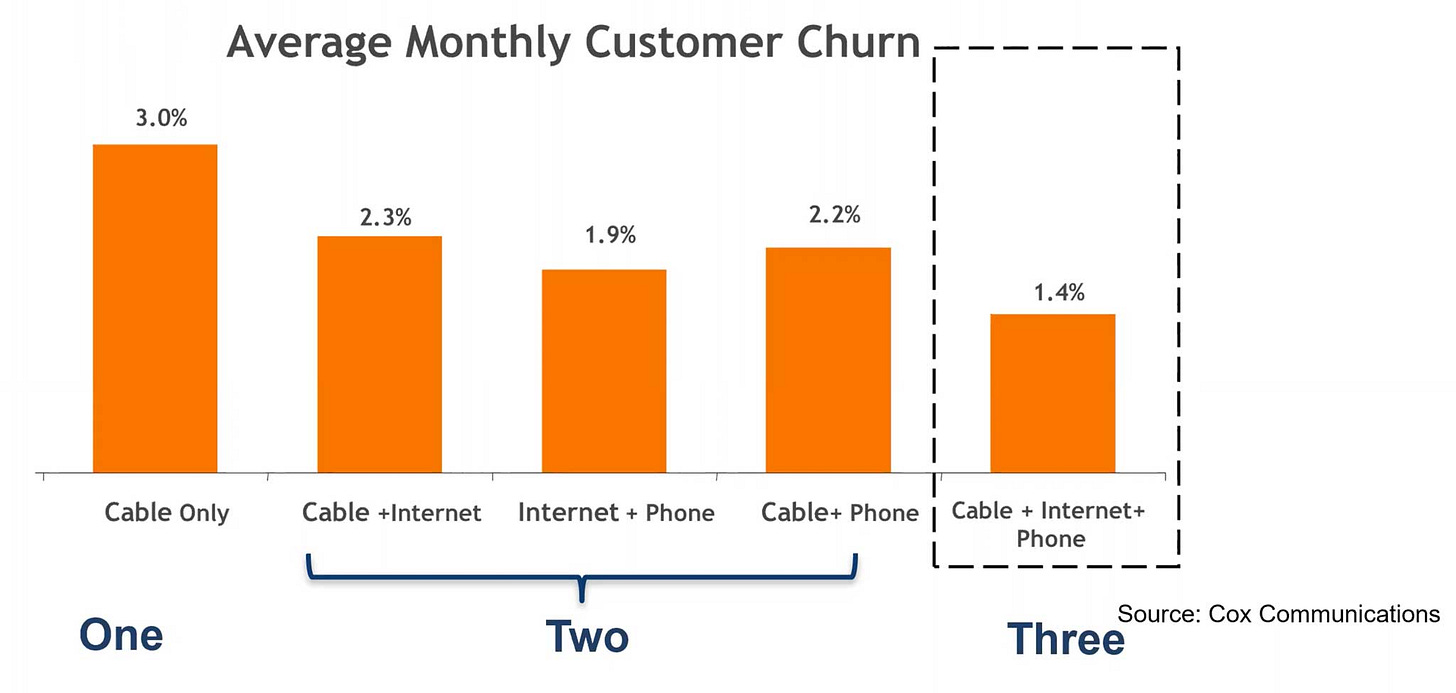 Average Monthly Customer Churn

3.0%
2.3%
1.9%
2.2%
1.4%

Cable Only
Cable +Internet
Internet + Phone
Cable+ Phone
Cable + Internet+ Phone

One
Two
Three

Source: Cox Communications